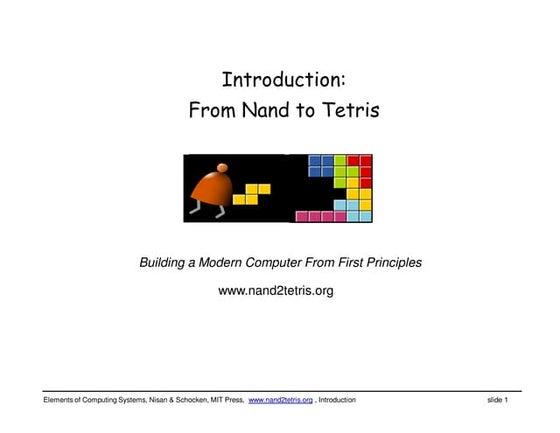 Introduction:
From Nand to Tetris

Building a Modern Computer From First Principles

www.nand2tetris.org

Elements of Computing Systems, Nisan & Schocken, MIT Press, www.nand2tetris.org , Introduction slide 1